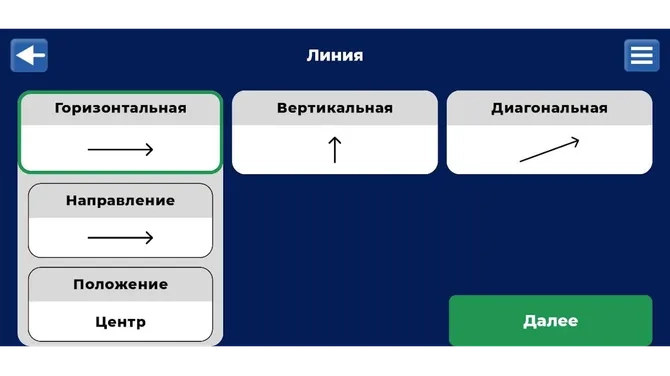 Линия

Горизонтальная

Вертикальная

Диагональная

Направление

Положение

Центр

Далее